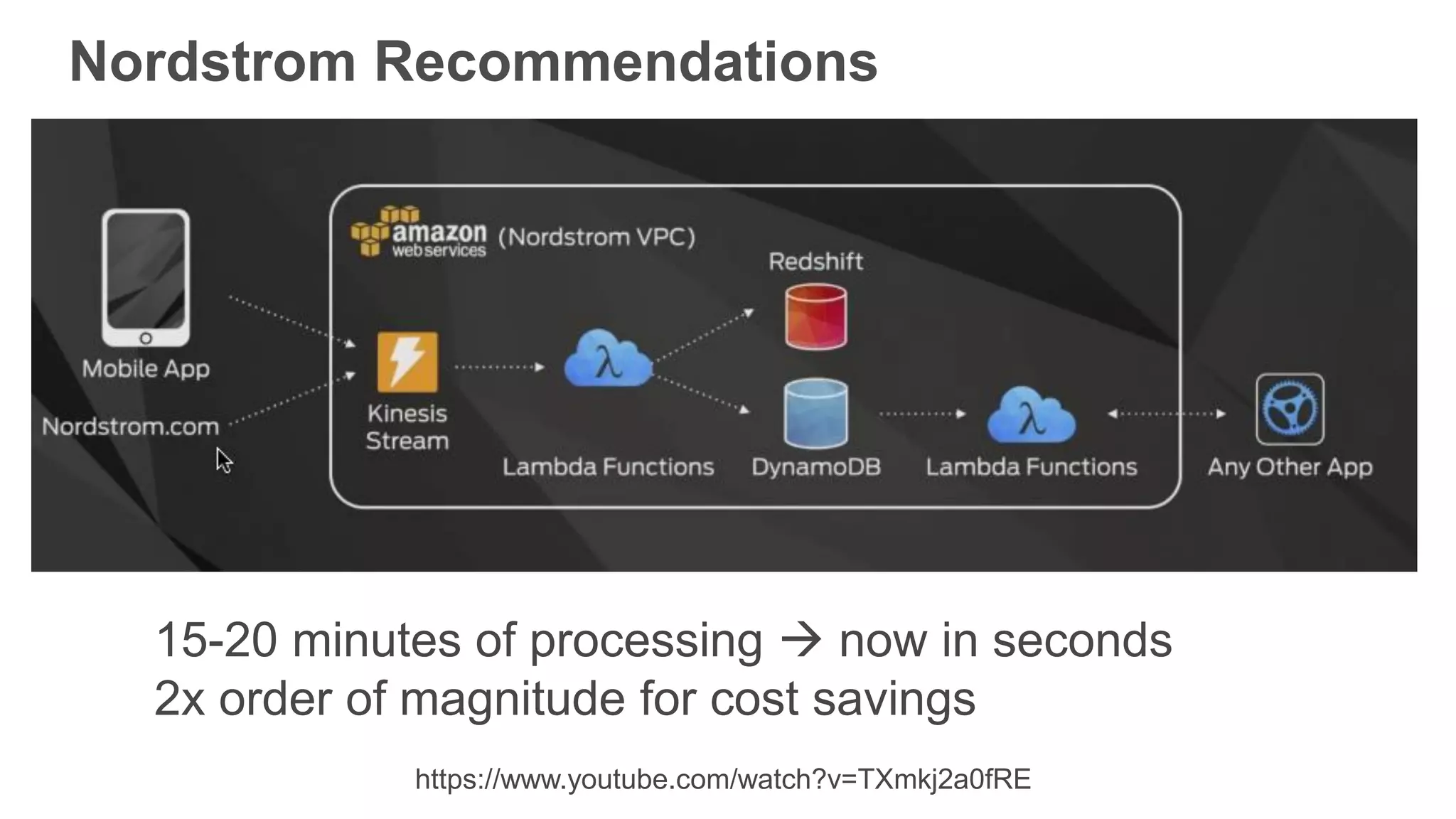 Nordstrom Recommendations

Mobile App

Nordstrom.com

amazon web services (Nordstrom VPC)

Kinesis Stream

$\lambda$

Lambda Functions

Redshift

DynamoDB

$\lambda$

Lambda Functions

Any Other App

15-20 minutes of processing → now in seconds
2x order of magnitude for cost savings

https://www.youtube.com/watch?v=TXmkj2a0fRE